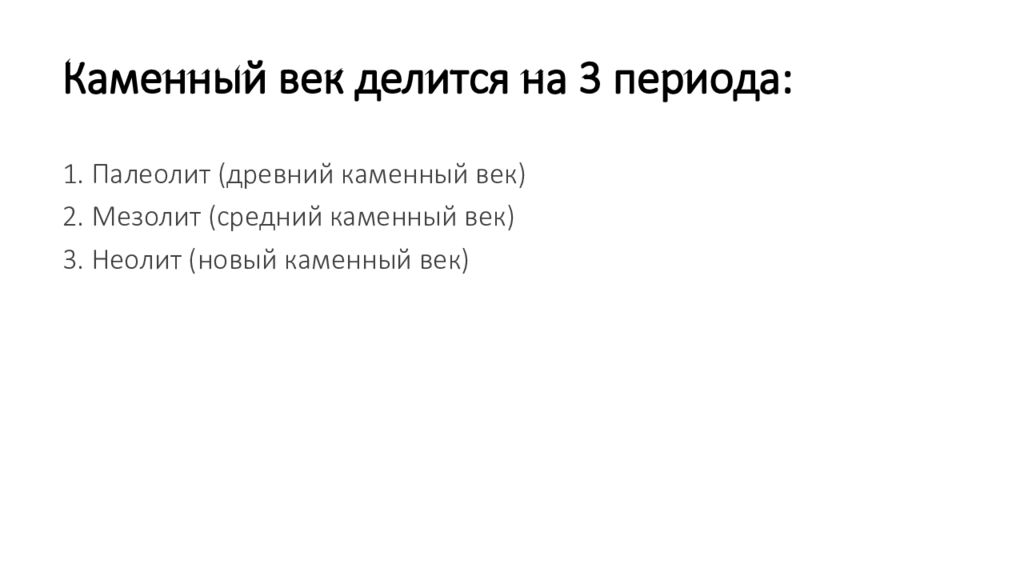 Каменный век делится на 3 периода:

1. Палеолит (древний каменный век)
2. Мезолит (средний каменный век)
3. Неолит (новый каменный век)